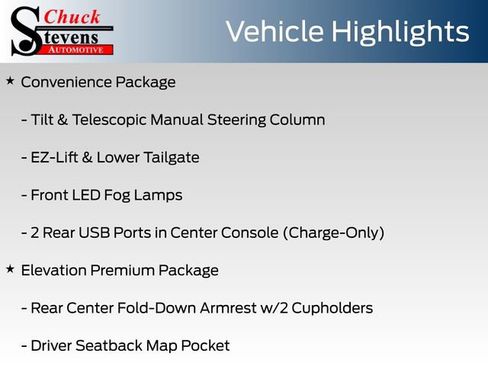 Chuck
Stevens
AUTOMOTIVE

Vehicle Highlights

★ Convenience Package

- Tilt & Telescopic Manual Steering Column

- EZ-Lift & Lower Tailgate

- Front LED Fog Lamps

- 2 Rear USB Ports in Center Console (Charge-Only)

★ Elevation Premium Package

- Rear Center Fold-Down Armrest w/2 Cupholders

- Driver Seatback Map Pocket